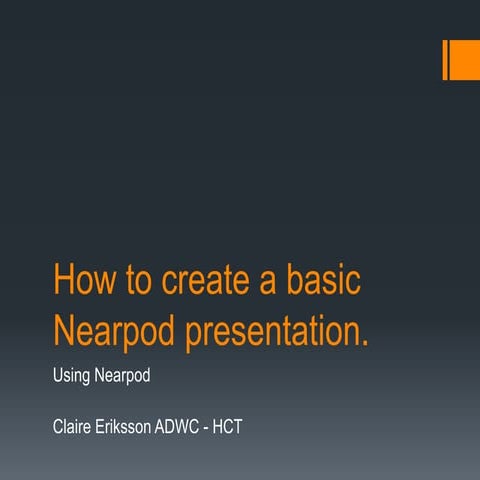 How to create a basic Nearpod presentation.

Using Nearpod

Claire Eriksson ADWC - HCT